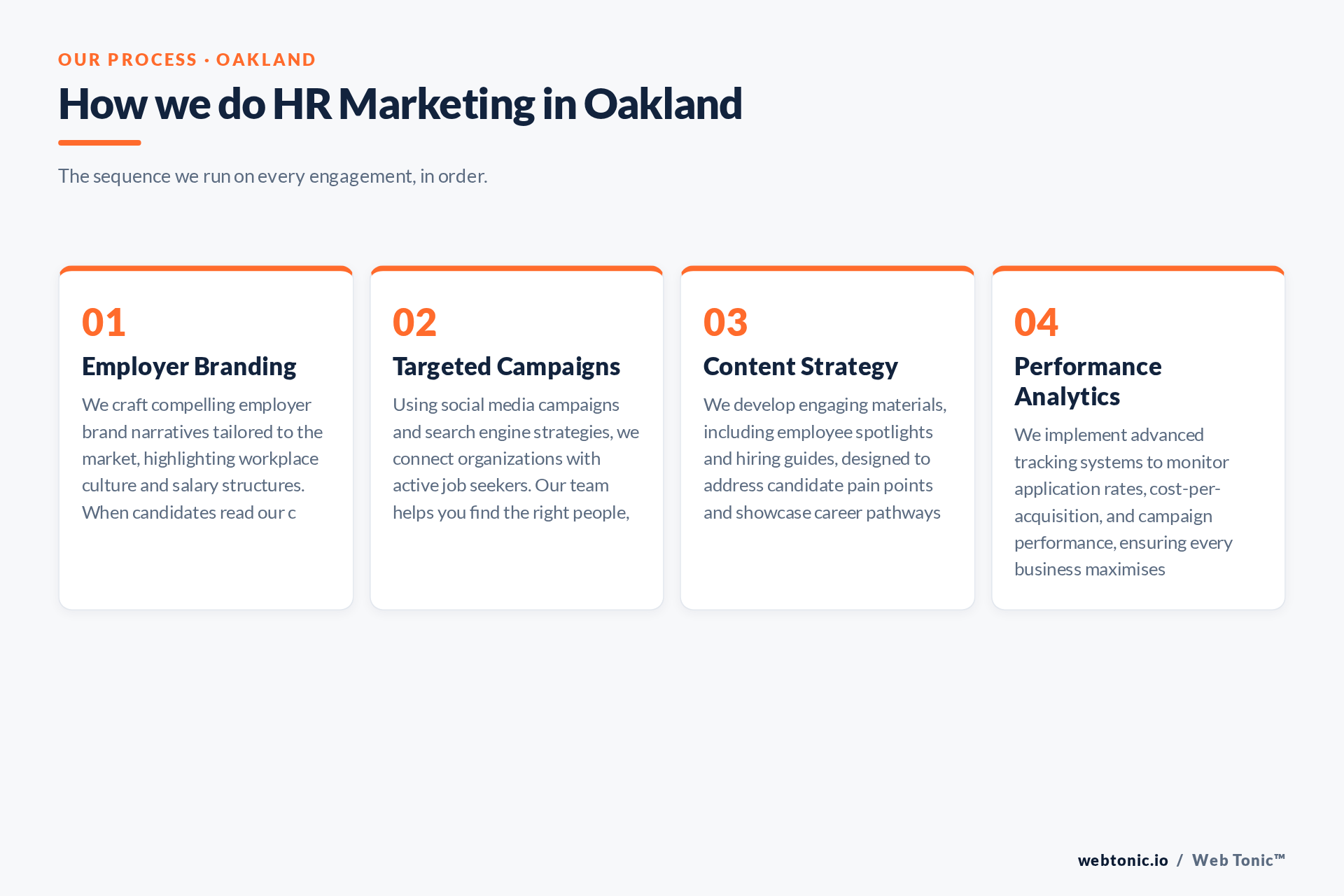 OUR PROCESS · OAKLAND

How we do HR Marketing in Oakland

The sequence we run on every engagement, in order.

01

Employer Branding

We craft compelling employer brand narratives tailored to the market, highlighting workplace culture and salary structures. When candidates read our c

02

Targeted Campaigns

Using social media campaigns and search engine strategies, we connect organizations with active job seekers. Our team helps you find the right people,

03

Content Strategy

We develop engaging materials, including employee spotlights and hiring guides, designed to address candidate pain points and showcase career pathways

04

Performance Analytics

We implement advanced tracking systems to monitor application rates, cost-per-acquisition, and campaign performance, ensuring every business maximises

webtonic.io / Web Tonic™